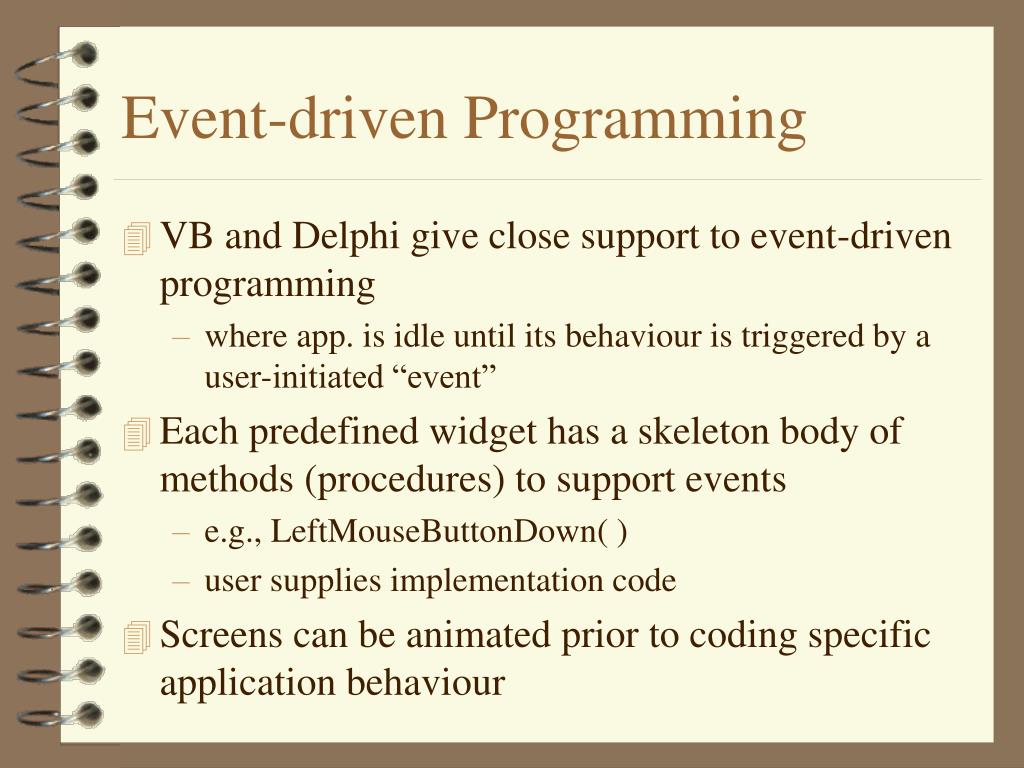 Event-driven Programming

VB and Delphi give close support to event-driven programming

– where app. is idle until its behaviour is triggered by a user-initiated “event”

Each predefined widget has a skeleton body of methods (procedures) to support events

– e.g., LeftMouseButtonDown( )

– user supplies implementation code

Screens can be animated prior to coding specific application behaviour